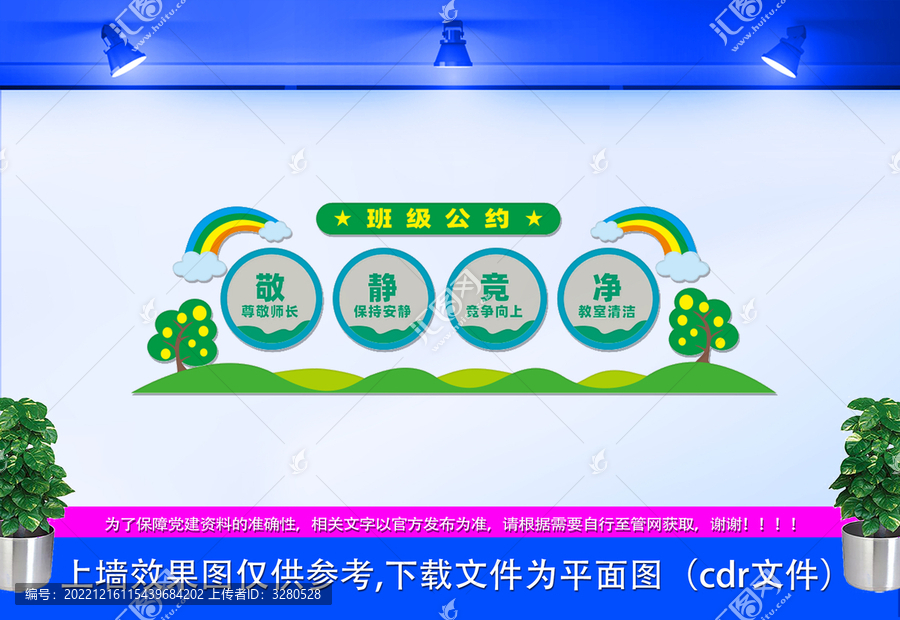 汇图 www.huitu.com

★ 班级公约 ★

敬
尊敬师长

静
保持安静

竞
竞争向上

净
教室清洁

为了保障党建资料的准确性，相关文字以官方发布为准，请根据需要自行至管网获取，谢谢！！！！

上墙效果图仅供参考,下载文件为平面图（cdr文件）

编号：20221216115439684202 上传者ID：3280528